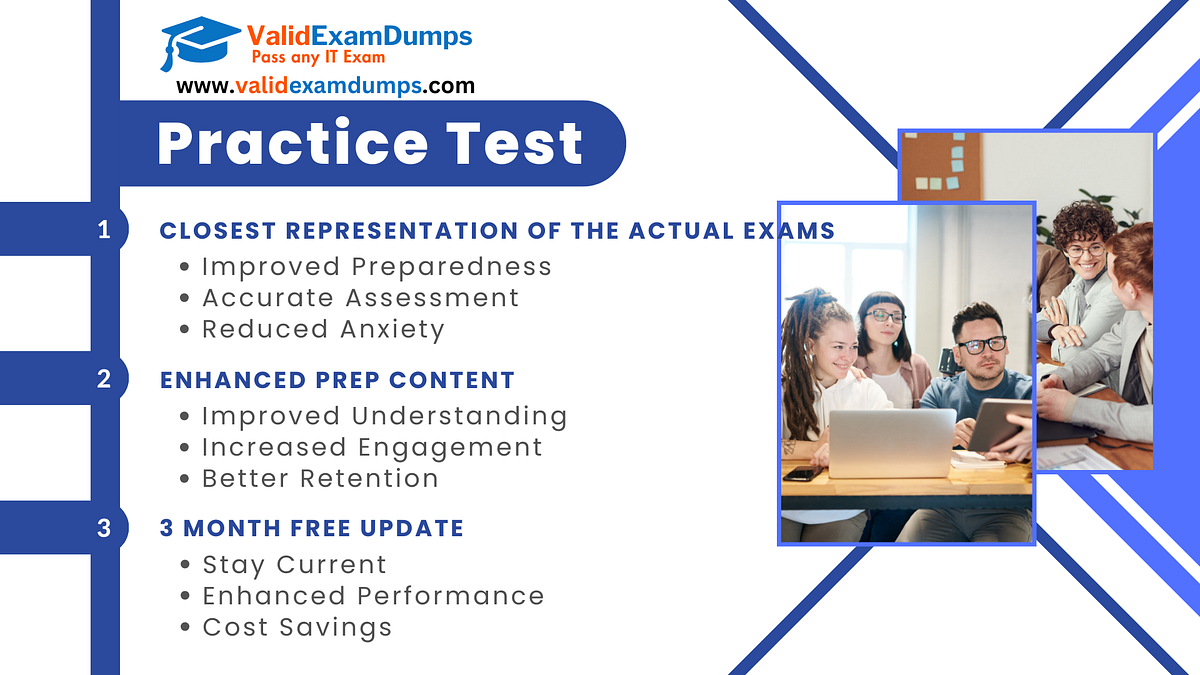 ValidExamDumps
Pass any IT Exam
www.validexamdumps.com

Practice Test

1 CLOSEST REPRESENTATION OF THE ACTUAL EXAMS
• Improved Preparedness
• Accurate Assessment
• Reduced Anxiety

2 ENHANCED PREP CONTENT
• Improved Understanding
• Increased Engagement
• Better Retention

3 3 MONTH FREE UPDATE
• Stay Current
• Enhanced Performance
• Cost Savings